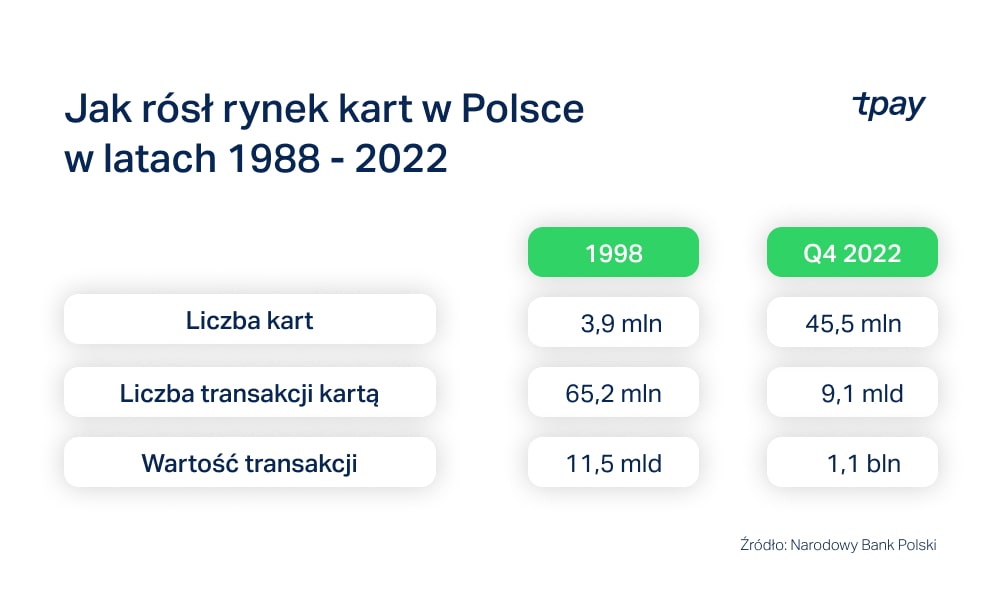 Jak rósł rynek kart w Polsce w latach 1988 - 2022

tpay

| | 1998 | Q4 2022 |
|---|---|---|
| Liczba kart | 3,9 mln | 45,5 mln |
| Liczba transakcji kartą | 65,2 mln | 9,1 mld |
| Wartość transakcji | 11,5 mld | 1,1 bln |

Źródło: Narodowy Bank Polski